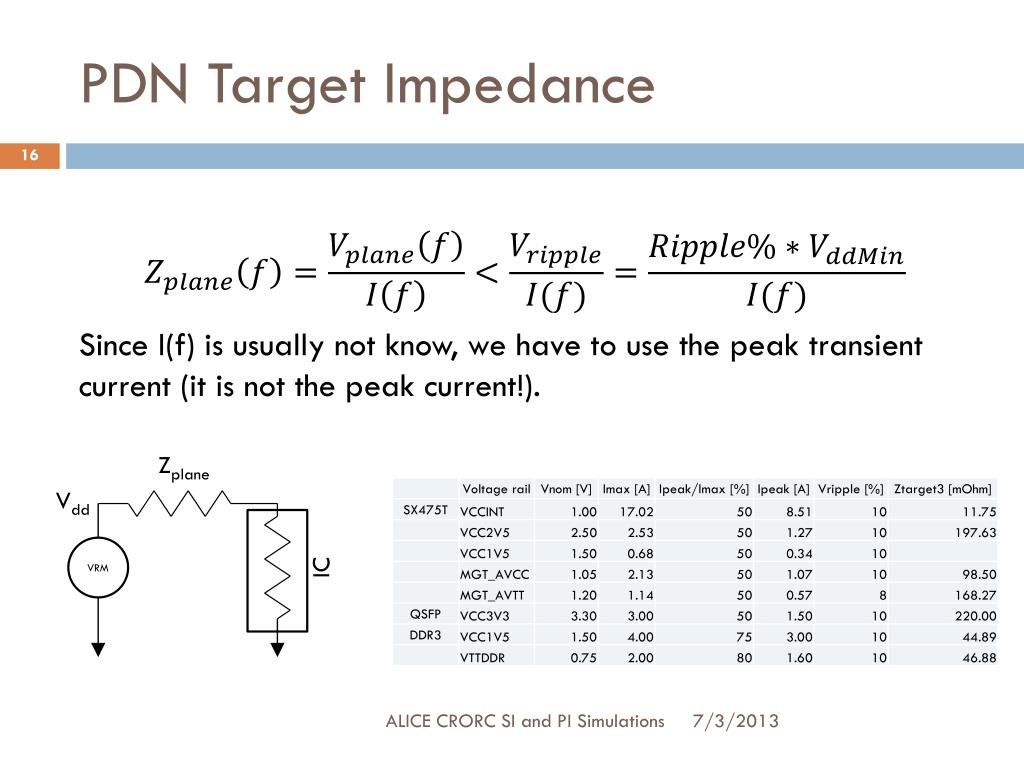 PDN Target Impedance

16

$Z_{plane}(f) = \frac{V_{plane}(f)}{I(f)} < \frac{V_{ripple}}{I(f)} = \frac{Ripple\% * V_{ddMin}}{I(f)}$

Since I(f) is usually not know, we have to use the peak transient current (it is not the peak current!).

$Z_{plane}$

$V_{dd}$

VRM

IC

| | Voltage rail | Vnom [V] | Imax [A] | Ipeak/Imax [%] | Ipeak [A] | Vripple [%] | Ztarget3 [mOhm] |
|---|---|---|---|---|---|---|---|
| SX475T | VCCINT | 1.00 | 17.02 | 50 | 8.51 | 10 | 11.75 |
| | VCC2V5 | 2.50 | 2.53 | 50 | 1.27 | 10 | 197.63 |
| | VCC1V5 | 1.50 | 0.68 | 50 | 0.34 | 10 | |
| | MGT_AVCC | 1.05 | 2.13 | 50 | 1.07 | 10 | 98.50 |
| | MGT_AVTT | 1.20 | 1.14 | 50 | 0.57 | 8 | 168.27 |
| QSFP | VCC3V3 | 3.30 | 3.00 | 50 | 1.50 | 10 | 220.00 |
| DDR3 | VCC1V5 | 1.50 | 4.00 | 75 | 3.00 | 10 | 44.89 |
| | VTTDDR | 0.75 | 2.00 | 80 | 1.60 | 10 | 46.88 |

ALICE CRORC SI and PI Simulations 7/3/2013